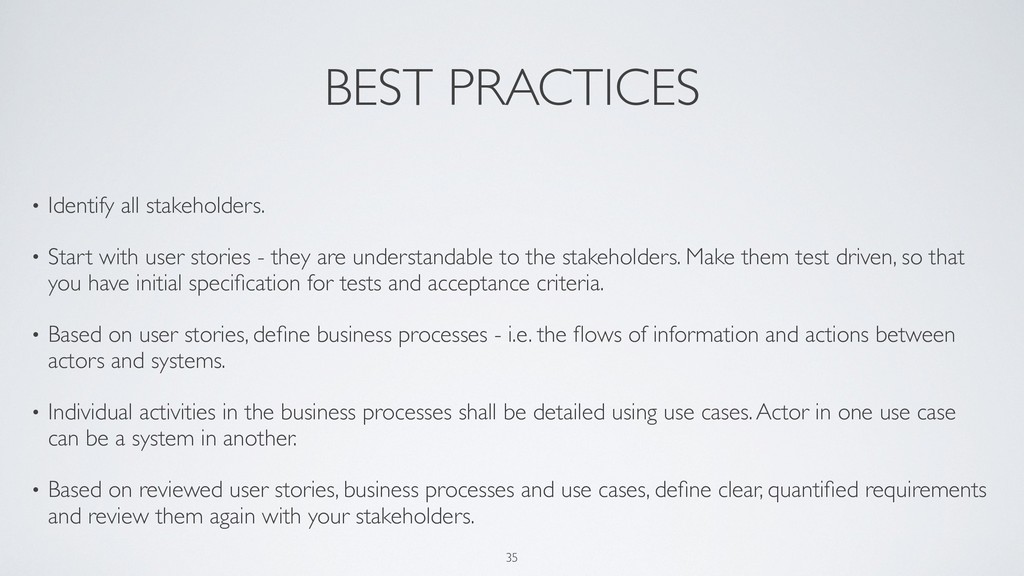 BEST PRACTICES

• Identify all stakeholders.

• Start with user stories - they are understandable to the stakeholders. Make them test driven, so that you have initial specification for tests and acceptance criteria.

• Based on user stories, define business processes - i.e. the flows of information and actions between actors and systems.

• Individual activities in the business processes shall be detailed using use cases. Actor in one use case can be a system in another.

• Based on reviewed user stories, business processes and use cases, define clear, quantified requirements and review them again with your stakeholders.

35